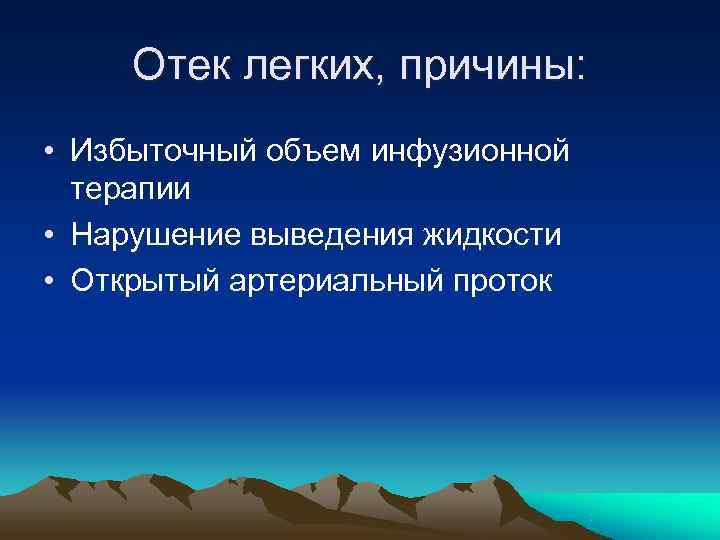 Отек легких, причины:

• Избыточный объем инфузионной терапии
• Нарушение выведения жидкости
• Открытый артериальный проток